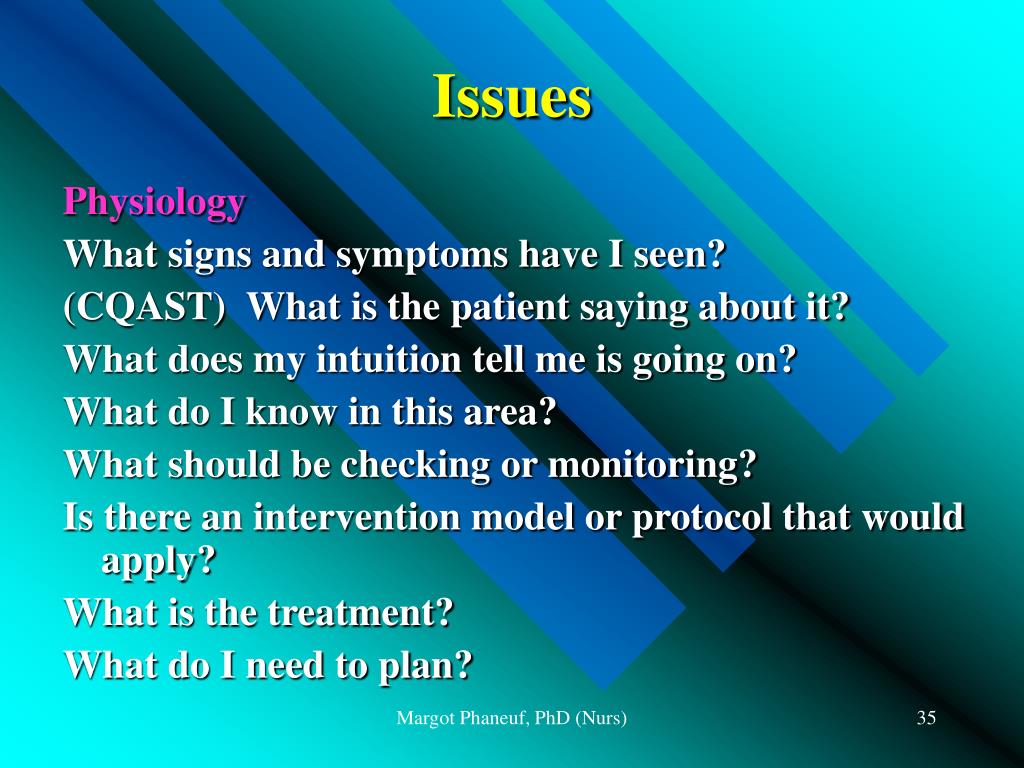 Issues

Physiology

What signs and symptoms have I seen?

(CQAST) What is the patient saying about it?

What does my intuition tell me is going on?

What do I know in this area?

What should be checking or monitoring?

Is there an intervention model or protocol that would apply?

What is the treatment?

What do I need to plan?

Margot Phaneuf, PhD (Nurs)

35